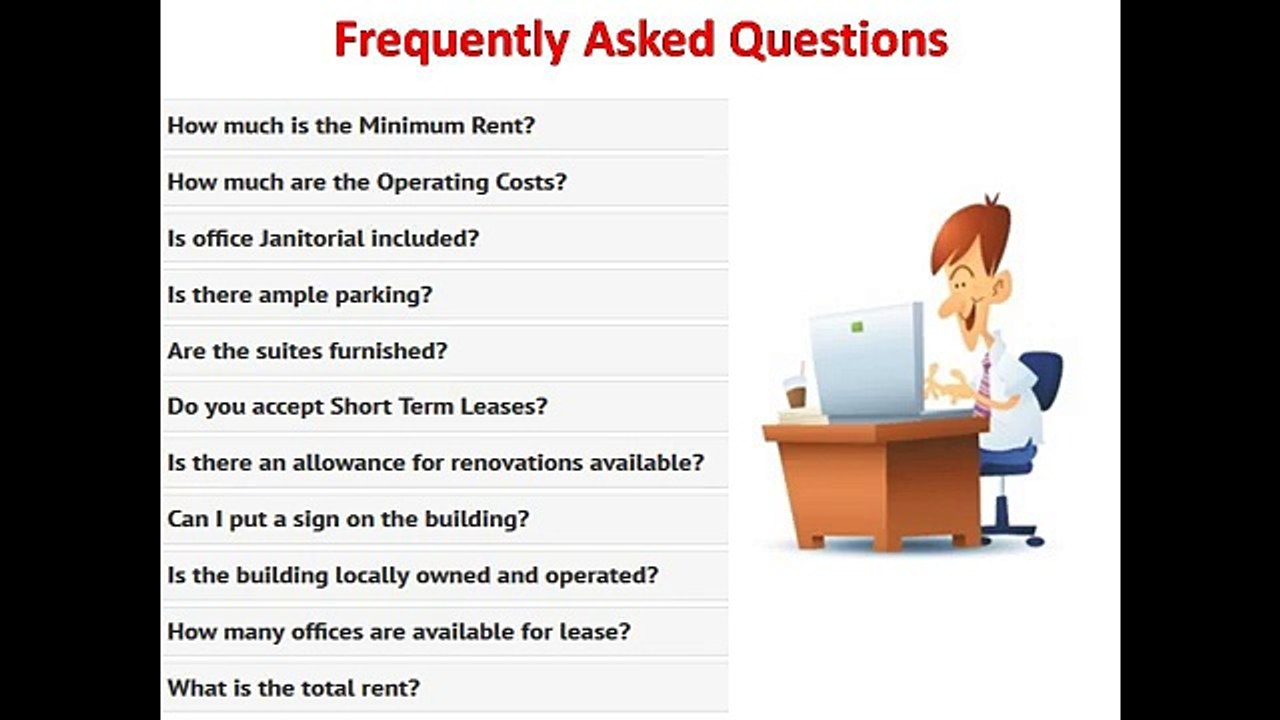 Frequently Asked Questions

How much is the Minimum Rent?

How much are the Operating Costs?

Is office Janitorial included?

Is there ample parking?

Are the suites furnished?

Do you accept Short Term Leases?

Is there an allowance for renovations available?

Can I put a sign on the building?

Is the building locally owned and operated?

How many offices are available for lease?

What is the total rent?